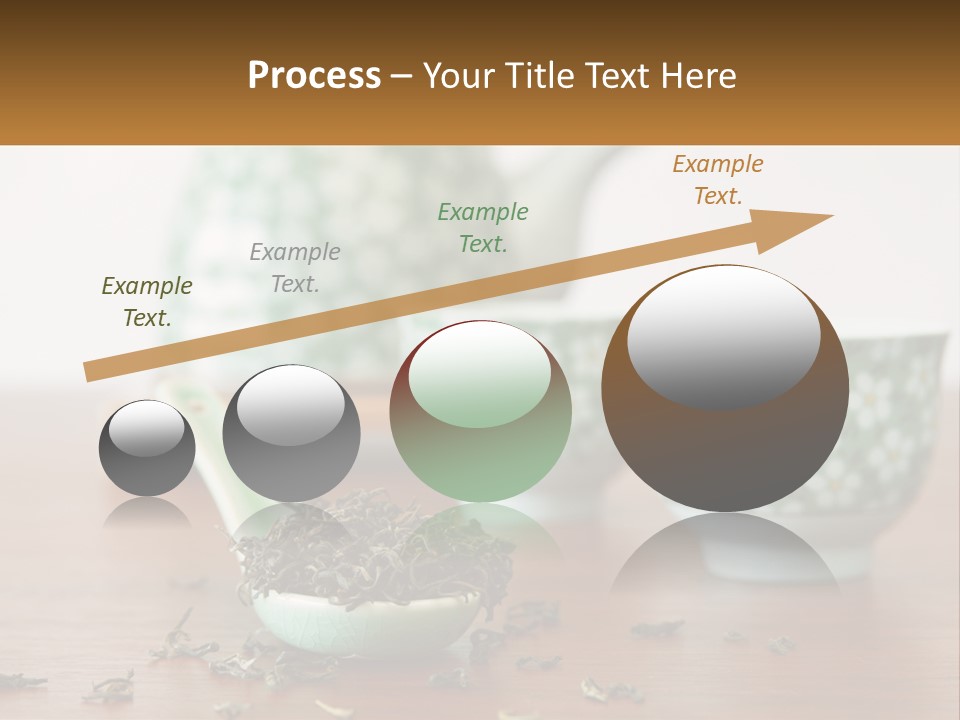 Process – Your Title Text Here

Example Text.

Example Text.

Example Text.

Example Text.